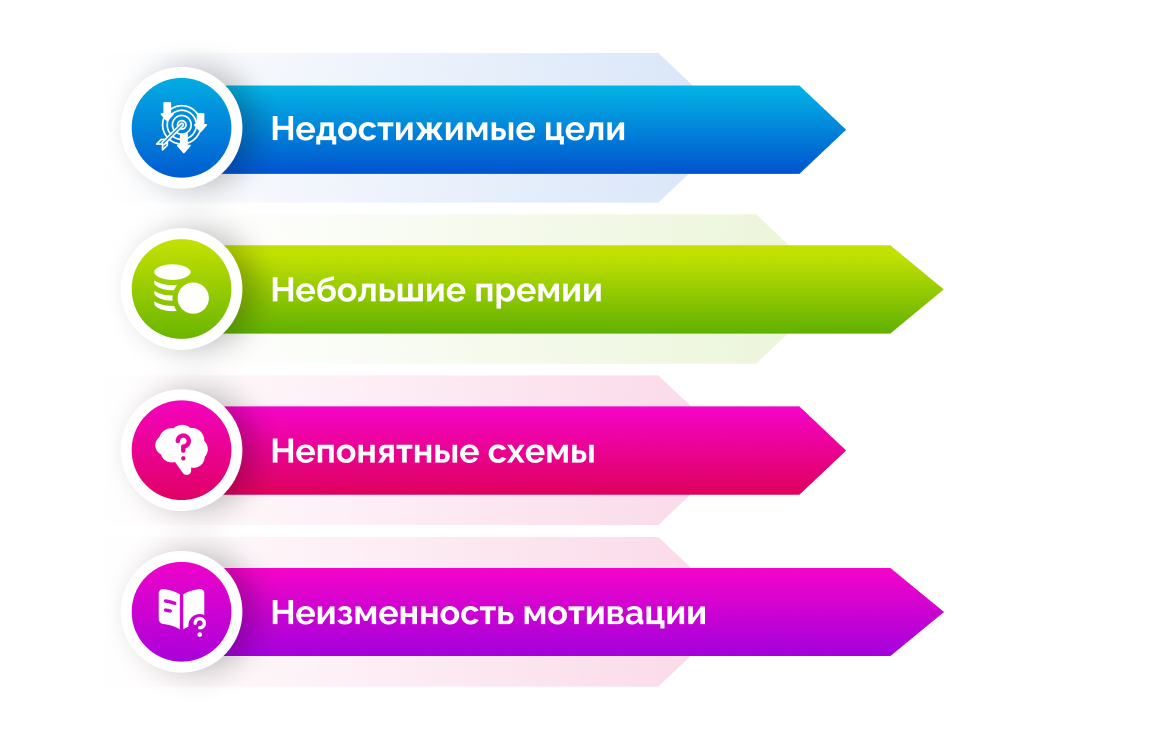 Недостижимые цели

Небольшие премии

Непонятные схемы

Неизменность мотивации